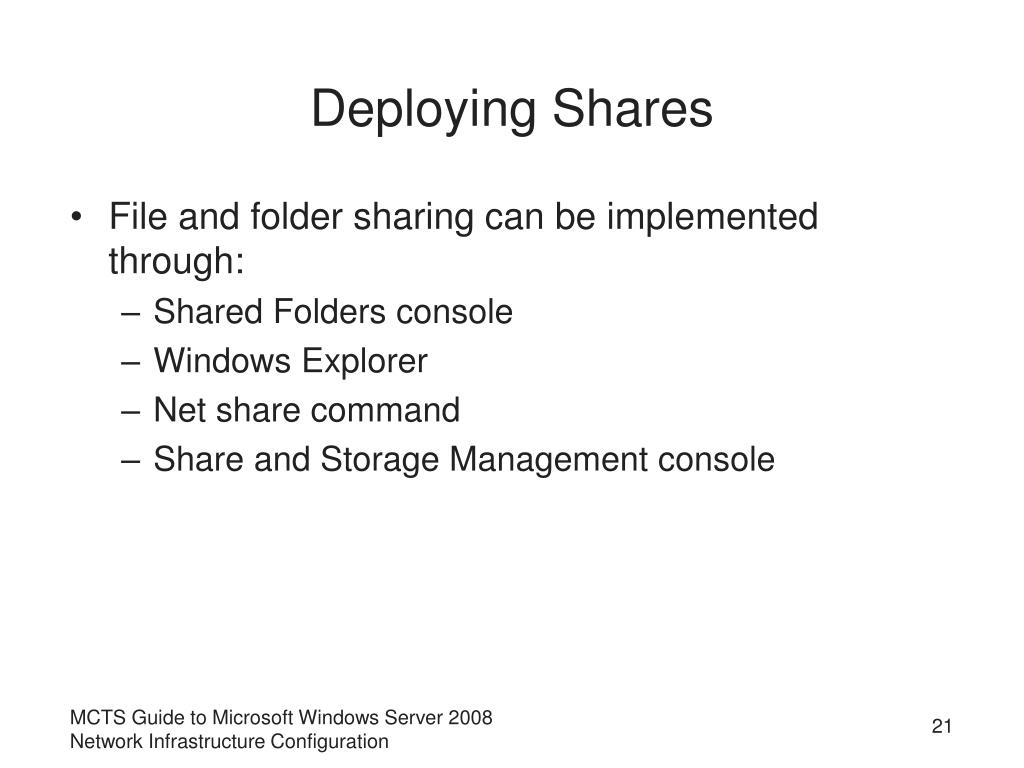 Deploying Shares

• File and folder sharing can be implemented through:
– Shared Folders console
– Windows Explorer
– Net share command
– Share and Storage Management console

MCTS Guide to Microsoft Windows Server 2008
Network Infrastructure Configuration

21